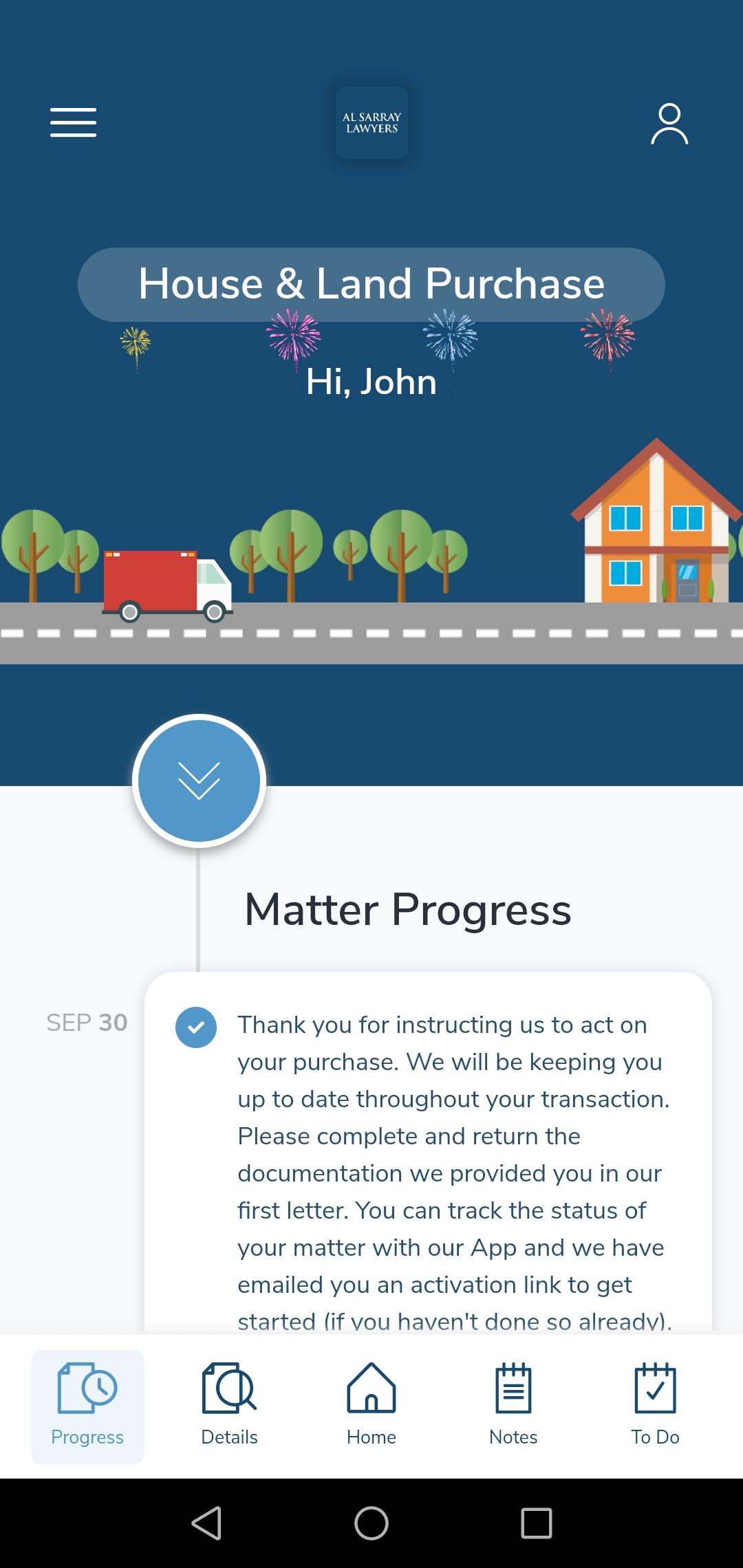 AL SARRAY LAWYERS

House & Land Purchase

Hi, John

Matter Progress

SEP 30

Thank you for instructing us to act on your purchase. We will be keeping you up to date throughout your transaction. Please complete and return the documentation we provided you in our first letter. You can track the status of your matter with our App and we have emailed you an activation link to get started (if you haven't done so already).

Progress
Details
Home
Notes
To Do